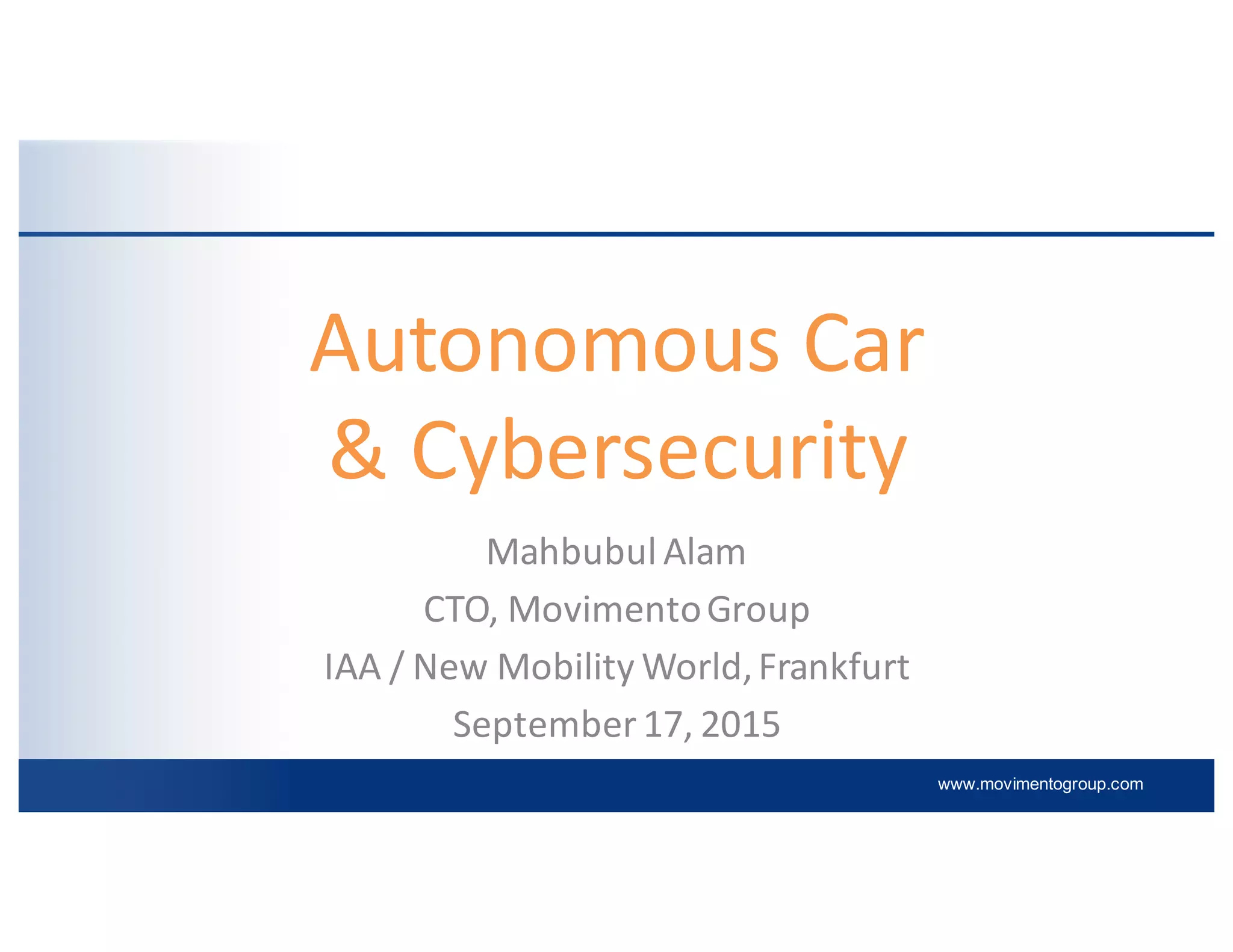 Autonomous Car & Cybersecurity

Mahbubul Alam

CTO, Movimento Group

IAA / New Mobility World, Frankfurt

September 17, 2015

www.movimentogroup.com